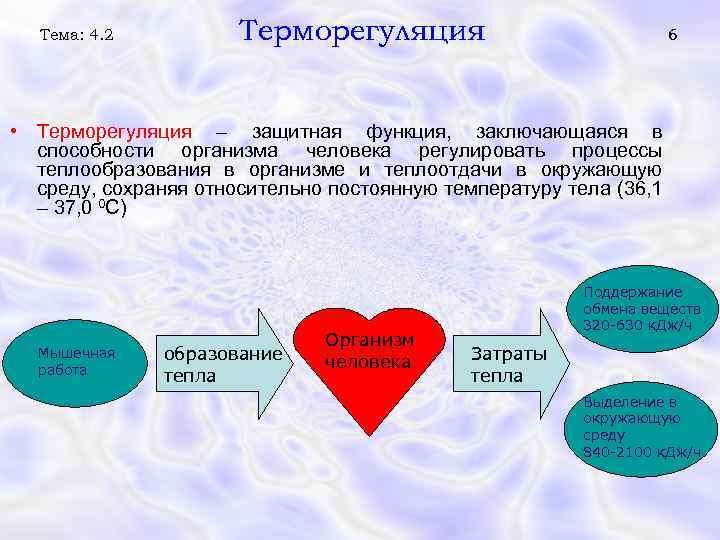 Тема: 4.2

Терморегуляция

6

• Терморегуляция – защитная функция, заключающаяся в способности организма человека регулировать процессы теплообразования в организме и теплоотдачи в окружающую среду, сохраняя относительно постоянную температуру тела (36,1 – 37,0 $^0$С)

Мышечная работа

образование тепла

Организм человека

Затраты тепла

Поддержание обмена веществ 320-630 кДж/ч

Выделение в окружающую среду 840-2100 кДж/ч